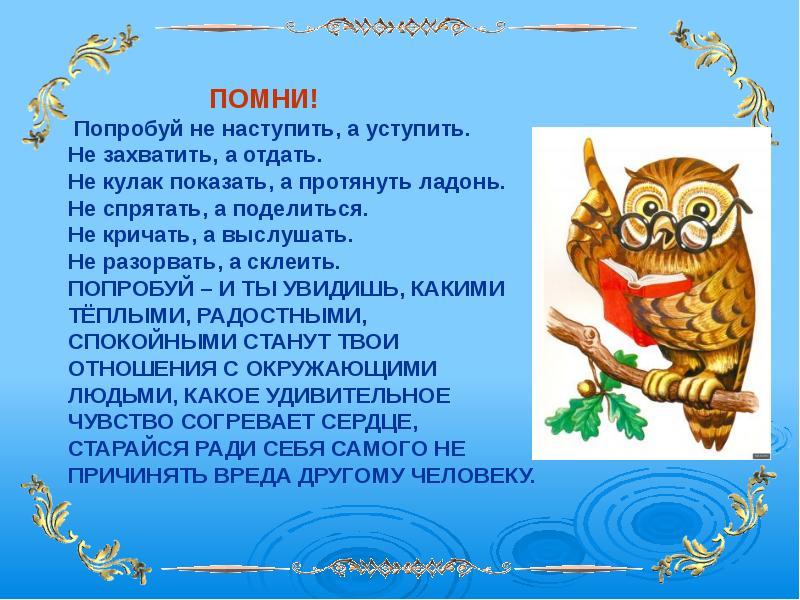 ПОМНИ!

Попробуй не наступить, а уступить.
Не захватить, а отдать.
Не кулак показать, а протянуть ладонь.
Не спрятать, а поделиться.
Не кричать, а выслушать.
Не разорвать, а склеить.
ПОПРОБУЙ – И ТЫ УВИДИШЬ, КАКИМИ ТЁПЛЫМИ, РАДОСТНЫМИ, СПОКОЙНЫМИ СТАНУТ ТВОИ ОТНОШЕНИЯ С ОКРУЖАЮЩИМИ ЛЮДЬМИ, КАКОЕ УДИВИТЕЛЬНОЕ ЧУВСТВО СОГРЕВАЕТ СЕРДЦЕ, СТАРАЙСЯ РАДИ СЕБЯ САМОГО НЕ ПРИЧИНЯТЬ ВРЕДА ДРУГОМУ ЧЕЛОВЕКУ.